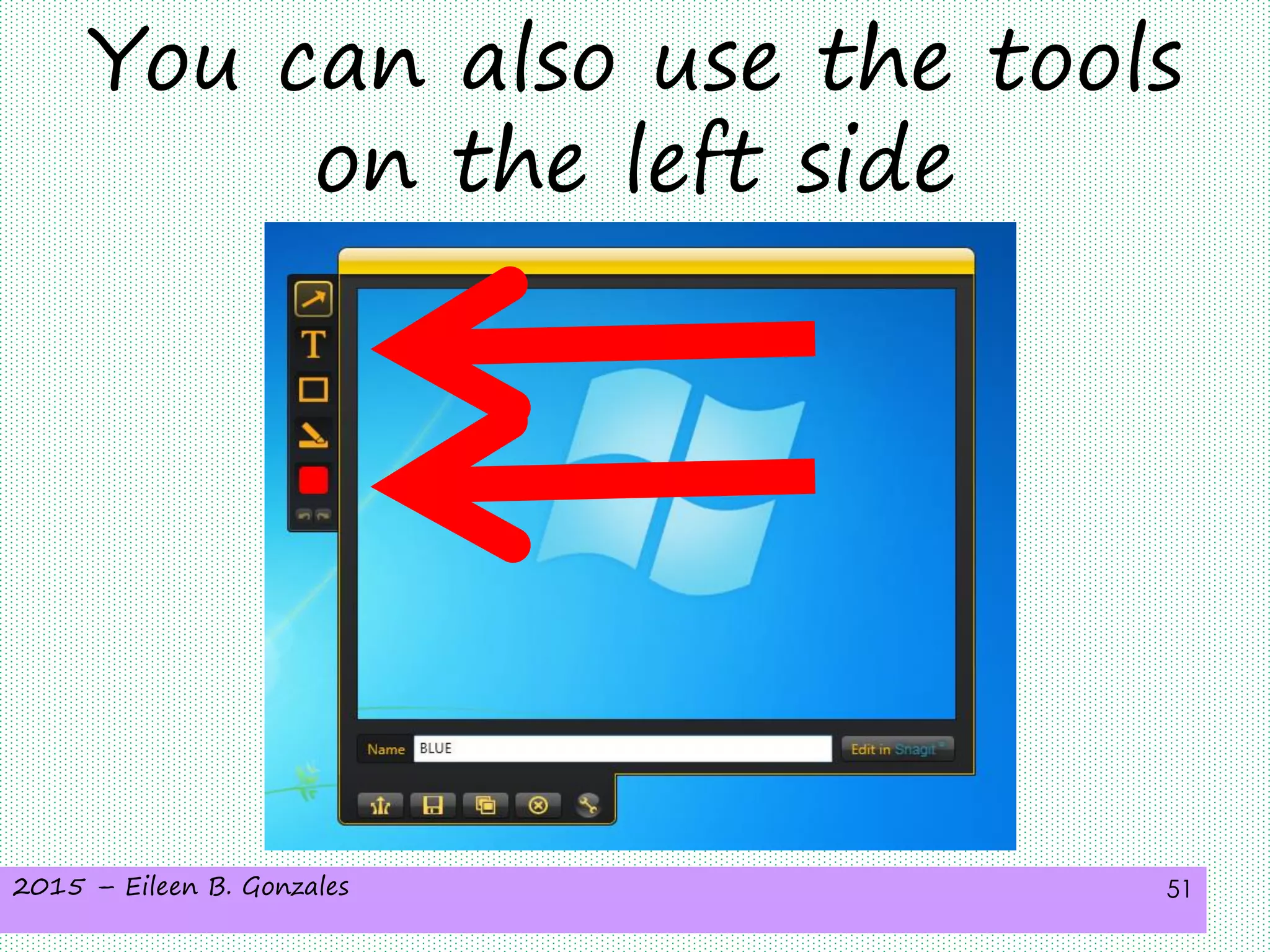 You can also use the tools on the left side

T

Name BLUE

Edit in Snagit

2015 – Eileen B. Gonzales

51